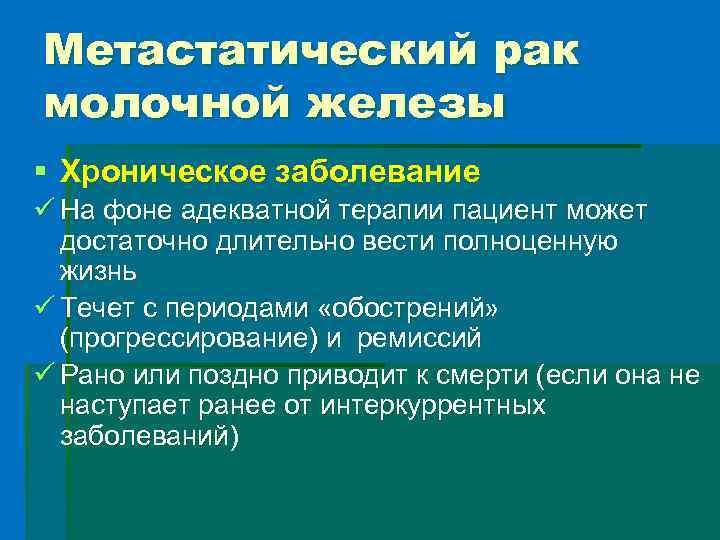 Метастатический рак молочной железы

▪ Хроническое заболевание

✓ На фоне адекватной терапии пациент может достаточно длительно вести полноценную жизнь

✓ Течет с периодами «обострений» (прогрессирование) и ремиссий

✓ Рано или поздно приводит к смерти (если она не наступает ранее от интеркуррентных заболеваний)